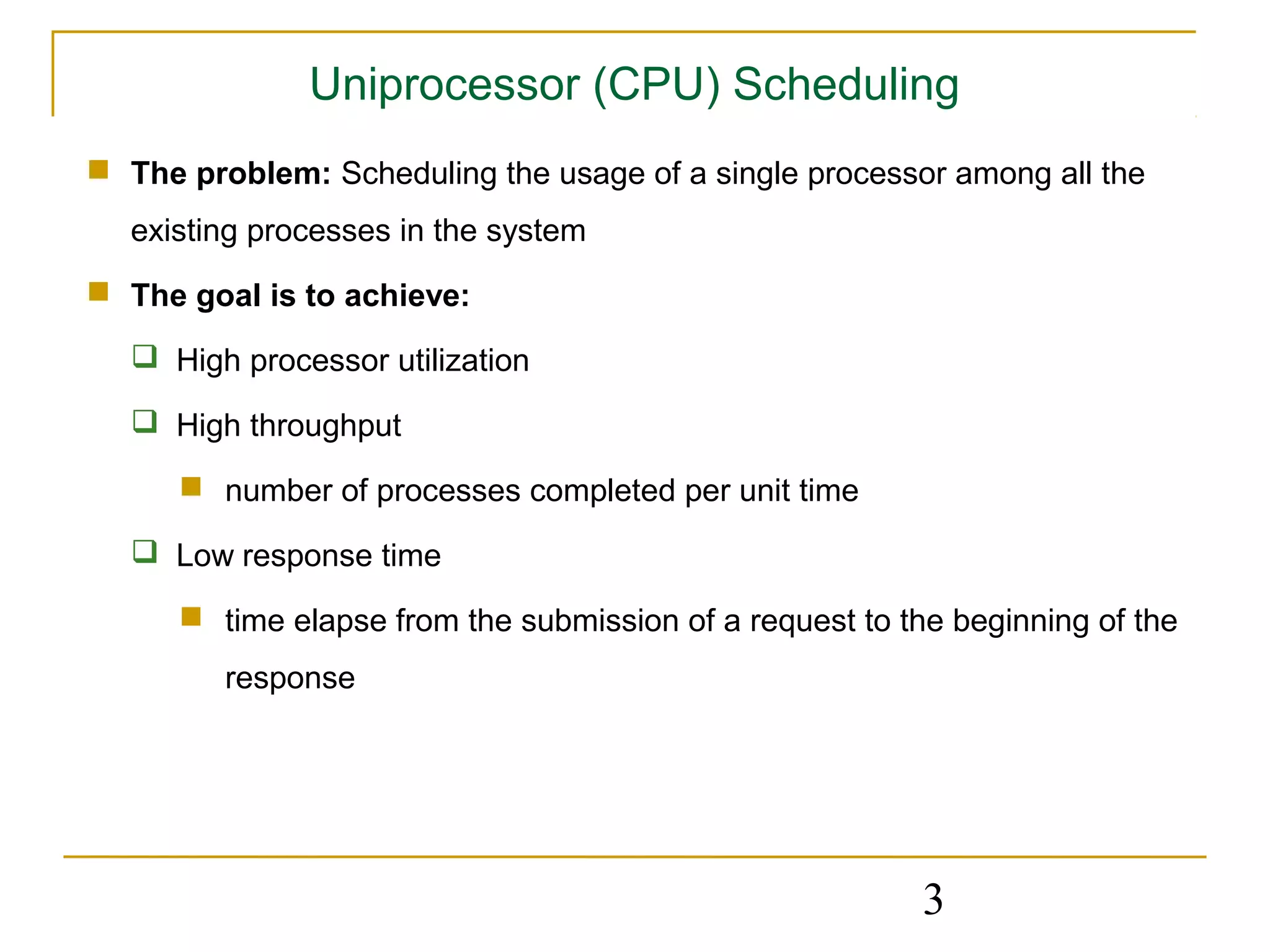 Uniprocessor (CPU) Scheduling

The problem: Scheduling the usage of a single processor among all the existing processes in the system

The goal is to achieve:

High processor utilization

High throughput

number of processes completed per unit time

Low response time

time elapse from the submission of a request to the beginning of the response

3